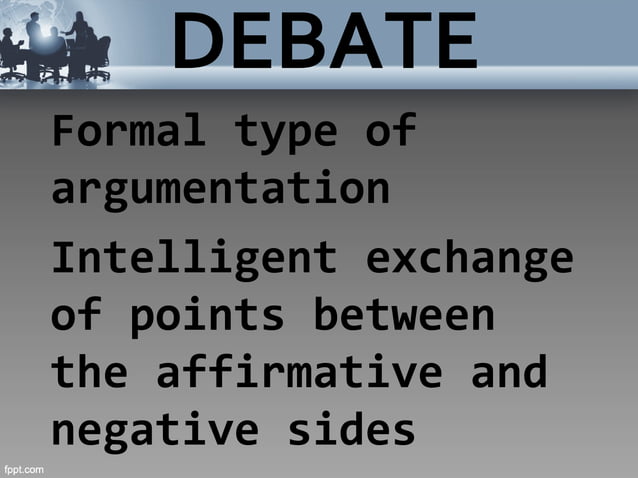 DEBATE

Formal type of argumentation

Intelligent exchange of points between the affirmative and negative sides

fppt.com